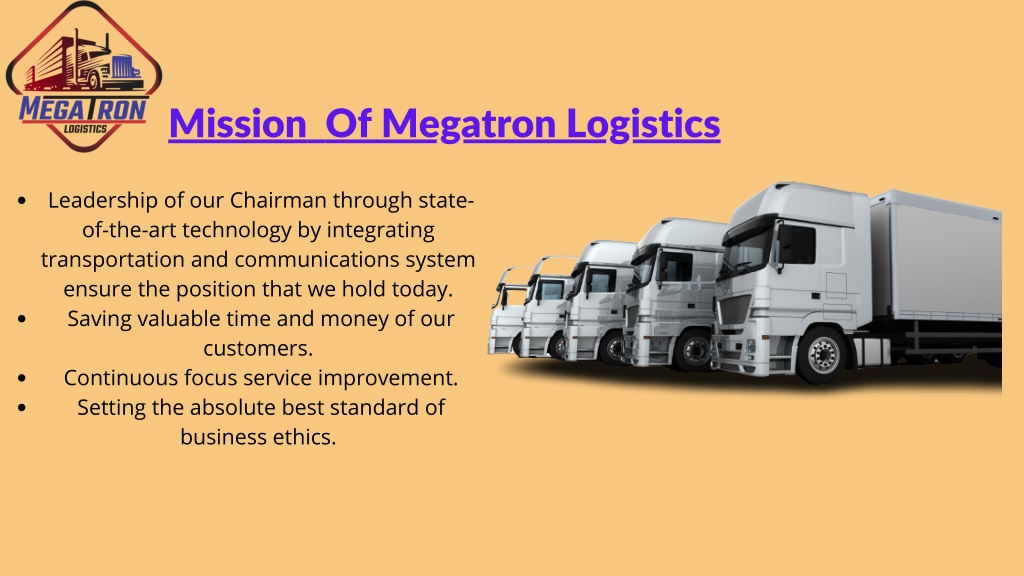 MEGATRON
LOGISTICS

Mission Of Megatron Logistics

• Leadership of our Chairman through state-of-the-art technology by integrating transportation and communications system ensure the position that we hold today.
• Saving valuable time and money of our customers.
• Continuous focus service improvement.
• Setting the absolute best standard of business ethics.